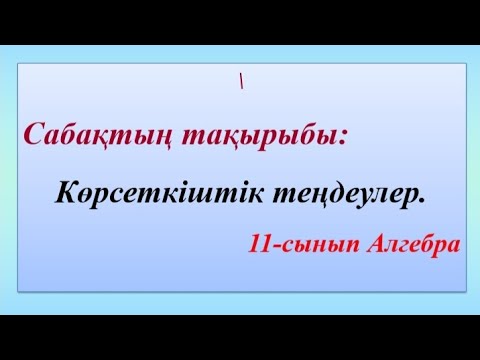 \

Сабақтың тақырыбы:

Көрсеткіштік теңдеулер.

11-сынып Алгебра